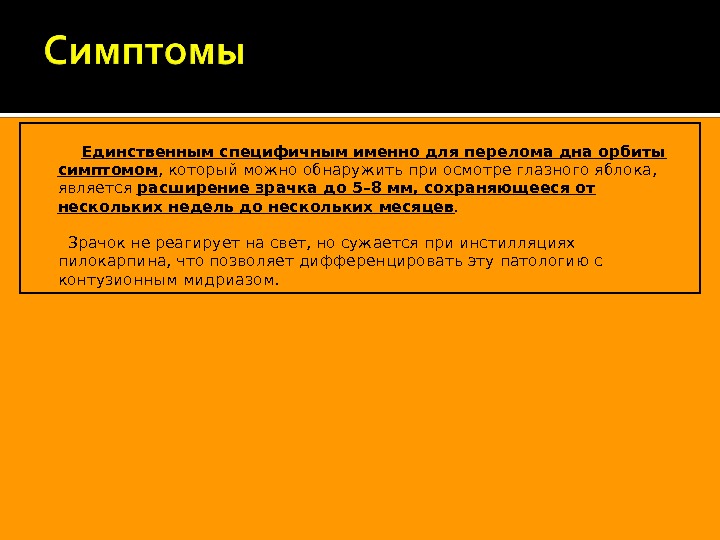 Симптомы

Единственным специфичным именно для перелома дна орбиты симптомом, который можно обнаружить при осмотре глазного яблока, является расширение зрачка до 5–8 мм, сохраняющееся от нескольких недель до нескольких месяцев.

Зрачок не реагирует на свет, но сужается при инстилляциях пилокарпина, что позволяет дифференцировать эту патологию с контузионным мидриазом.